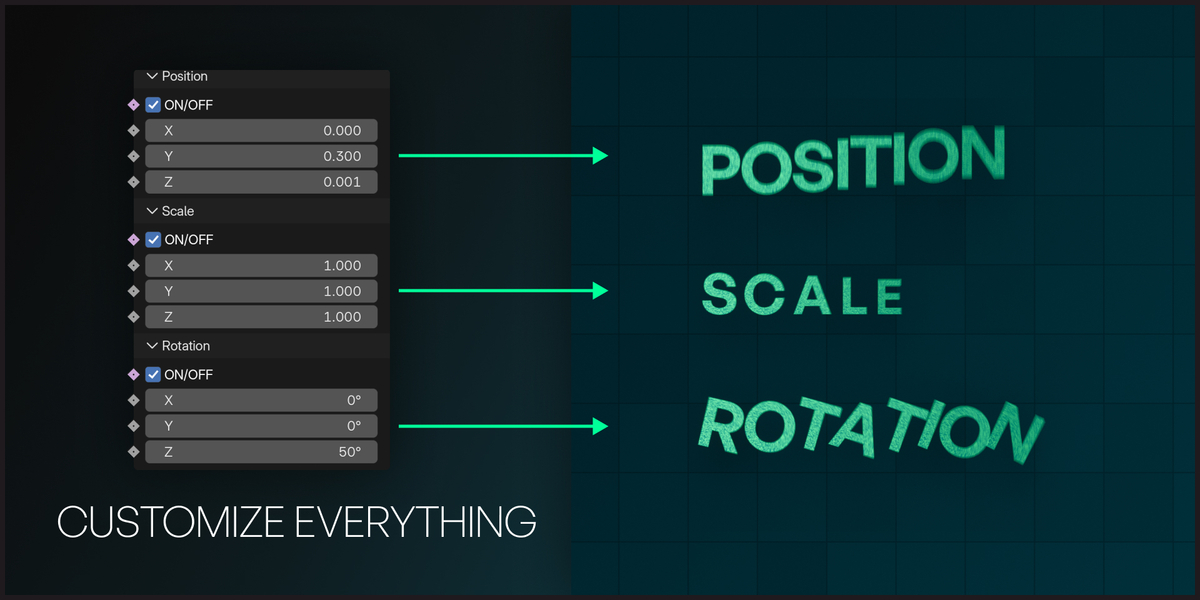 Position
ON/OFF
X 0.000
Y 0.300
Z 0.001
Scale
ON/OFF
X 1.000
Y 1.000
Z 1.000
Rotation
ON/OFF
X 0°
Y 0°
Z 50°

POSITION
SCALE
ROTATION

CUSTOMIZE EVERYTHING